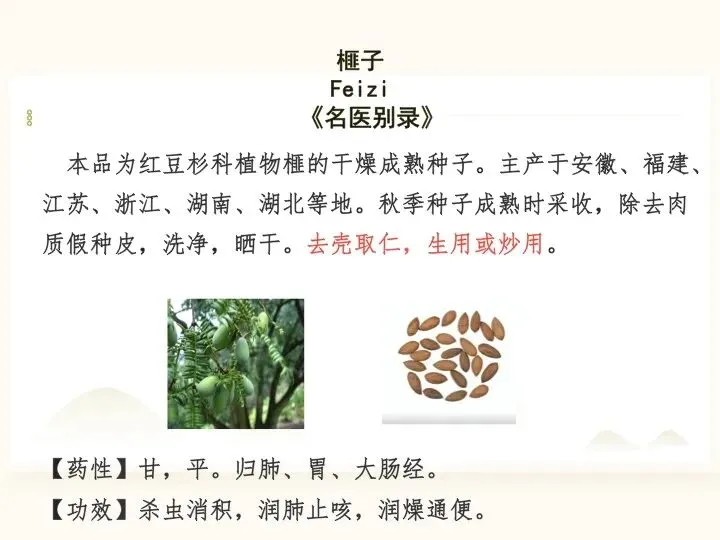 榧子
Feizi
《名医别录》

本品为红豆杉科植物榧的干燥成熟种子。主产于安徽、福建、江苏、浙江、湖南、湖北等地。秋季种子成熟时采收，除去肉质假种皮，洗净，晒干。去壳取仁，生用或炒用。

【药性】甘，平。归肺、胃、大肠经。
【功效】杀虫消积，润肺止咳，润燥通便。